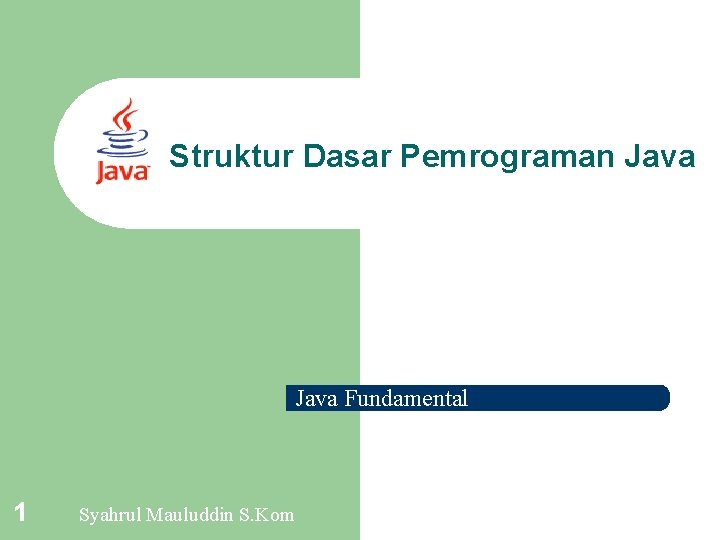 Java

Struktur Dasar Pemrograman Java

Java Fundamental

1

Syahrul Mauluddin S.Kom